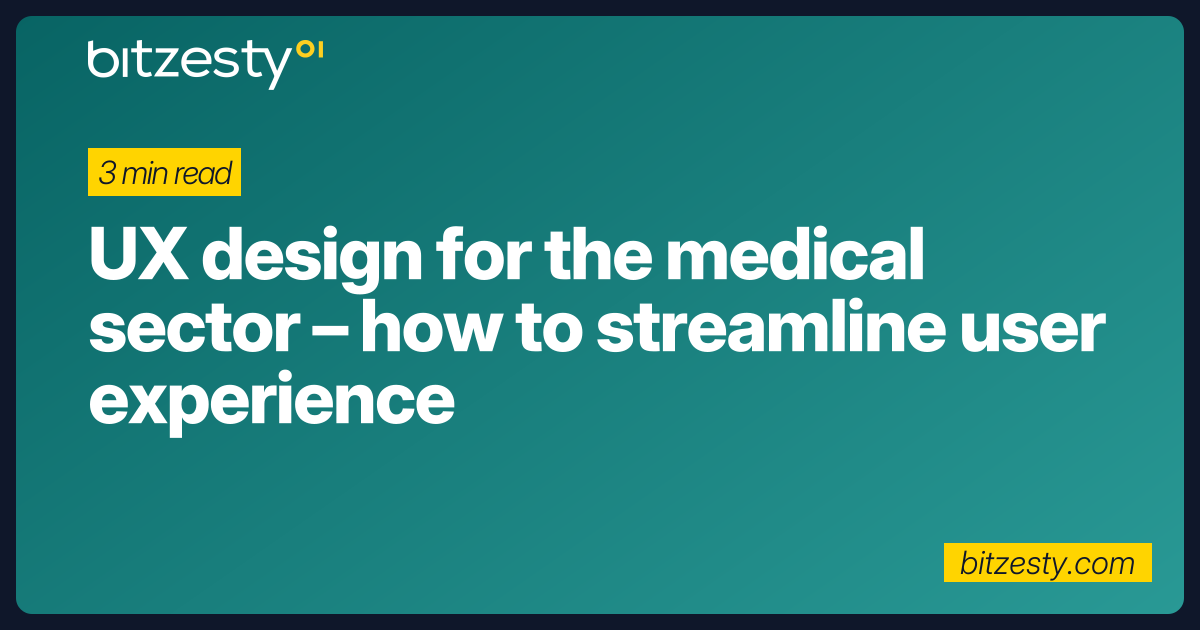 bitzesty

3 min read

UX design for the medical sector – how to streamline user experience

bitzesty.com